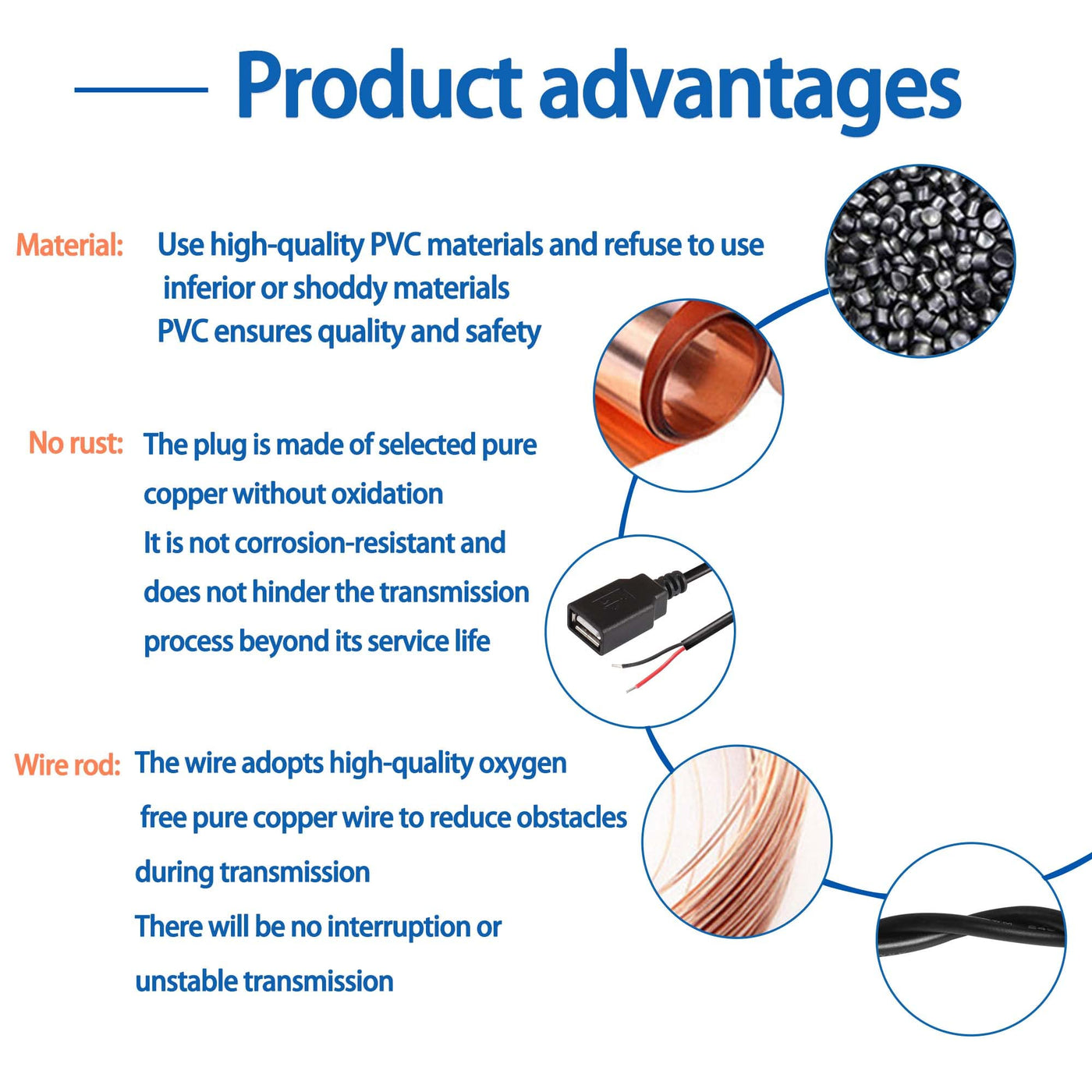 Product advantages

Material: Use high-quality PVC materials and refuse to use inferior or shoddy materials
PVC ensures quality and safety

No rust: The plug is made of selected pure copper without oxidation
It is not corrosion-resistant and does not hinder the transmission process beyond its service life

Wire rod: The wire adopts high-quality oxygen free pure copper wire to reduce obstacles during transmission
There will be no interruption or unstable transmission